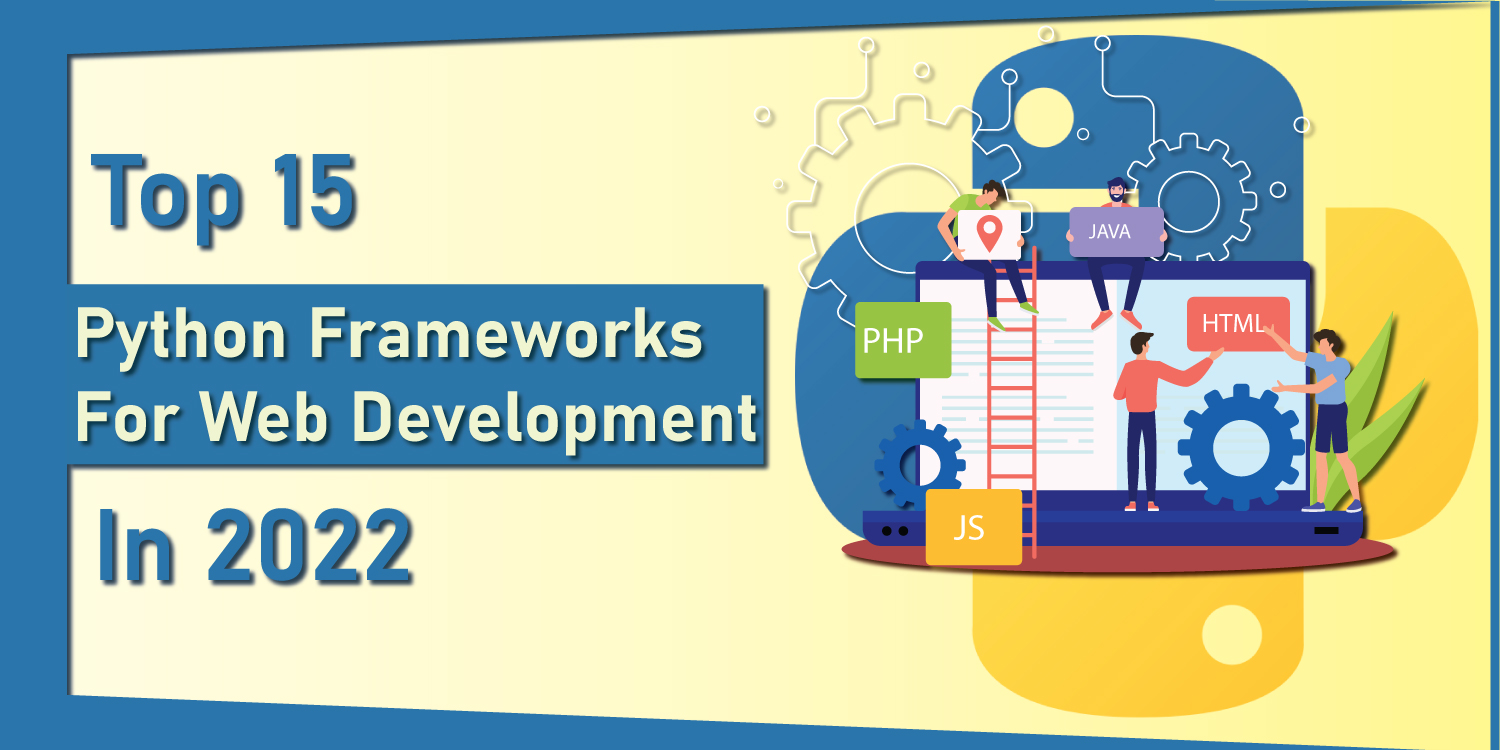 Top 15

Python Frameworks For Web Development

In 2022

JAVA

PHP

HTML

JS